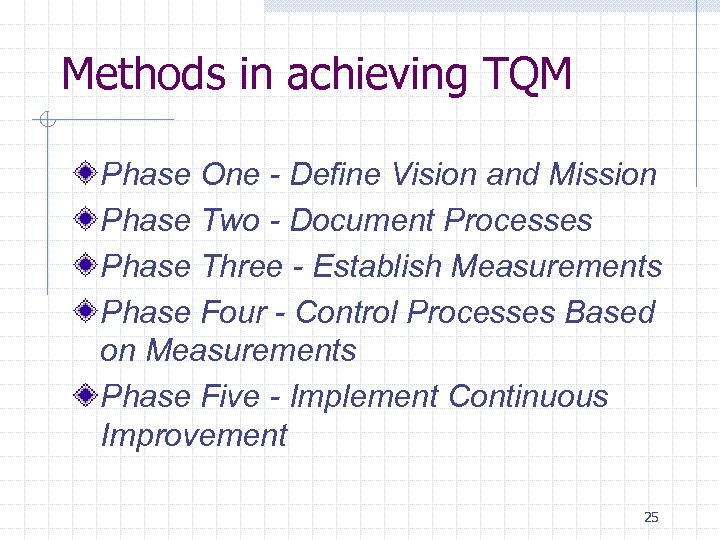 Methods in achieving TQM

Phase One - Define Vision and Mission

Phase Two - Document Processes

Phase Three - Establish Measurements

Phase Four - Control Processes Based on Measurements

Phase Five - Implement Continuous Improvement

25